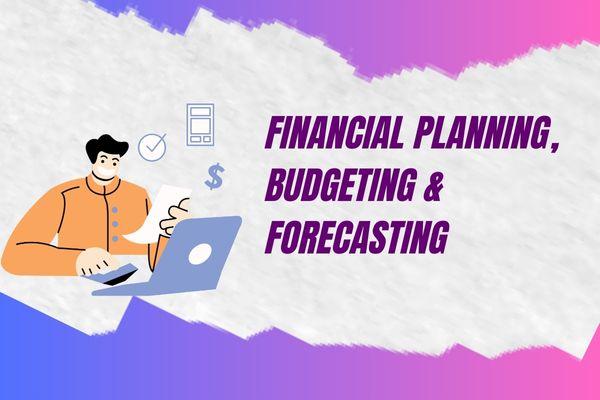 $

FINANCIAL PLANNING,
BUDGETING &
FORECASTING